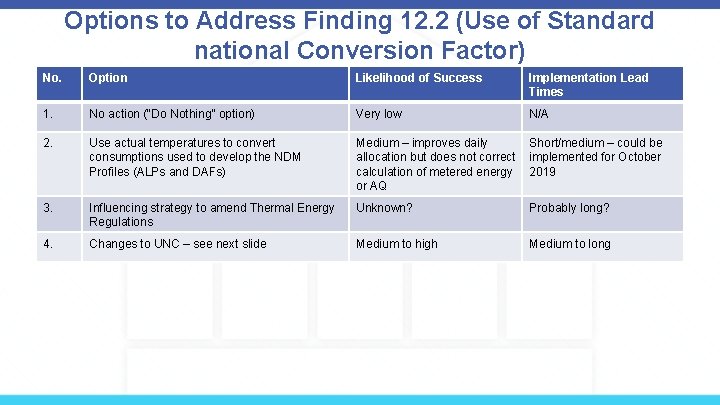 Options to Address Finding 12.2 (Use of Standard national Conversion Factor)

| No. | Option | Likelihood of Success | Implementation Lead Times |
|---|---|---|---|
| 1. | No action ("Do Nothing" option) | Very low | N/A |
| 2. | Use actual temperatures to convert consumptions used to develop the NDM Profiles (ALPs and DAFs) | Medium – improves daily allocation but does not correct calculation of metered energy or AQ | Short/medium – could be implemented for October 2019 |
| 3. | Influencing strategy to amend Thermal Energy Regulations | Unknown? | Probably long? |
| 4. | Changes to UNC – see next slide | Medium to high | Medium to long |